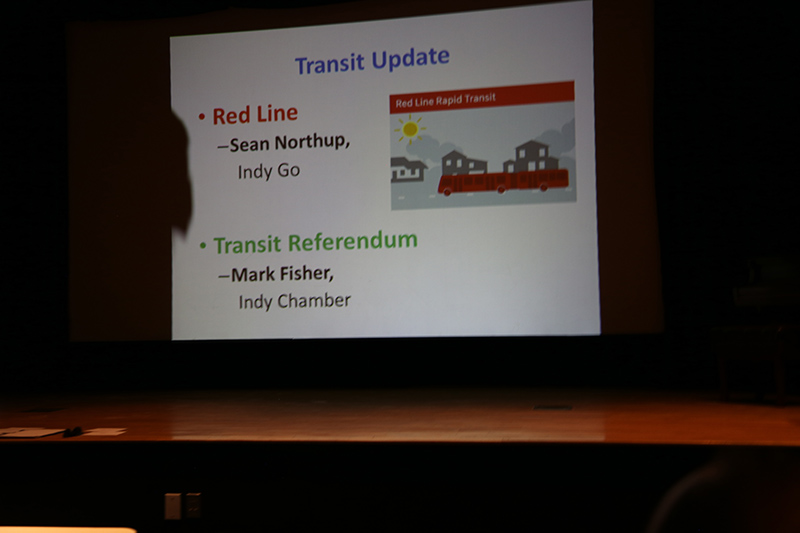 Transit Update

• Red Line
–Sean Northup, Indy Go

Red Line Rapid Transit

• Transit Referendum
–Mark Fisher, Indy Chamber